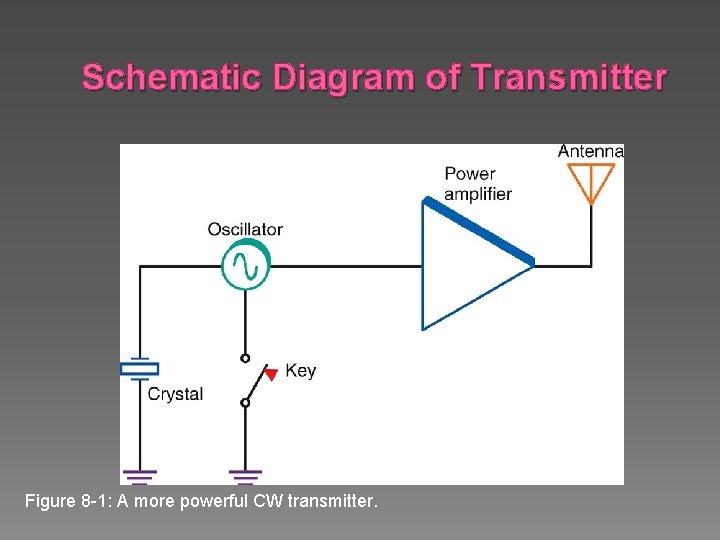 Schematic Diagram of Transmitter

Antenna

Power amplifier

Oscillator

Key

Crystal

Figure 8-1: A more powerful CW transmitter.